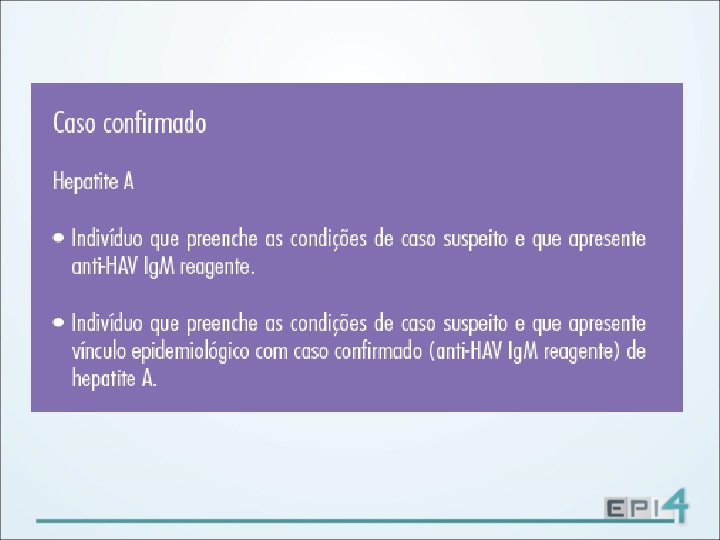 Caso confirmado

Hepatite A

• Indivíduo que preenche as condições de caso suspeito e que apresente anti-HAV IgM reagente.

• Indivíduo que preenche as condições de caso suspeito e que apresente vínculo epidemiológico com caso confirmado (anti-HAV IgM reagente) de hepatite A.

EPI4